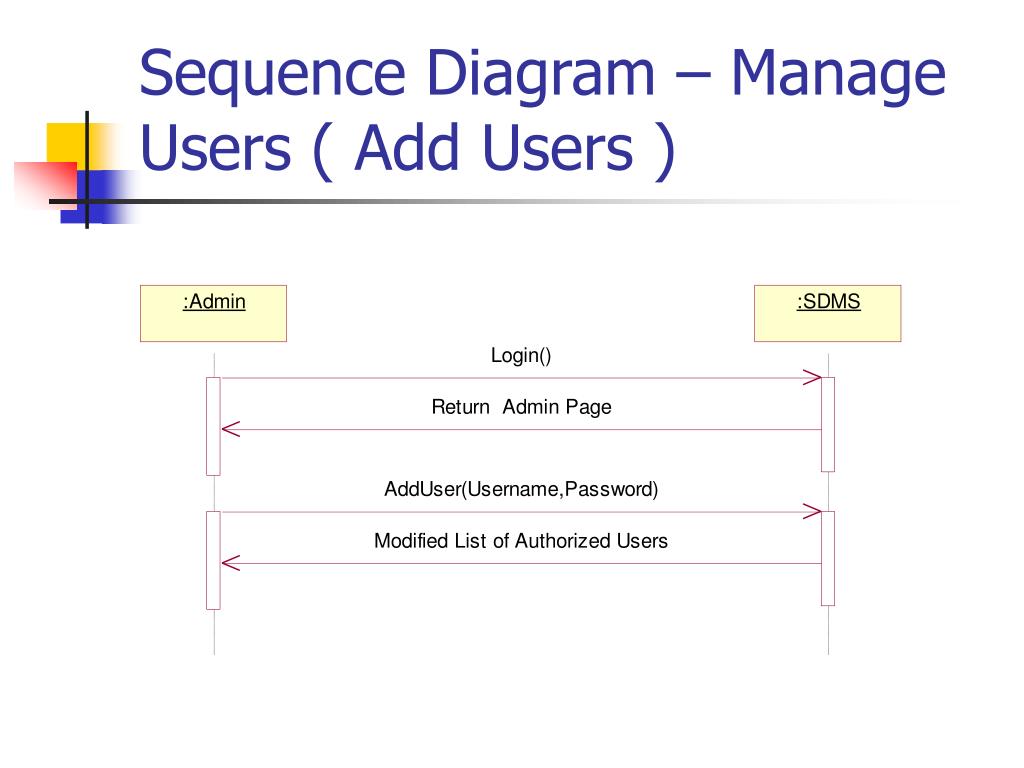 Sequence Diagram – Manage Users ( Add Users )

:Admin

:SDMS

Login()

Return Admin Page

AddUser(Username,Password)

Modified List of Authorized Users